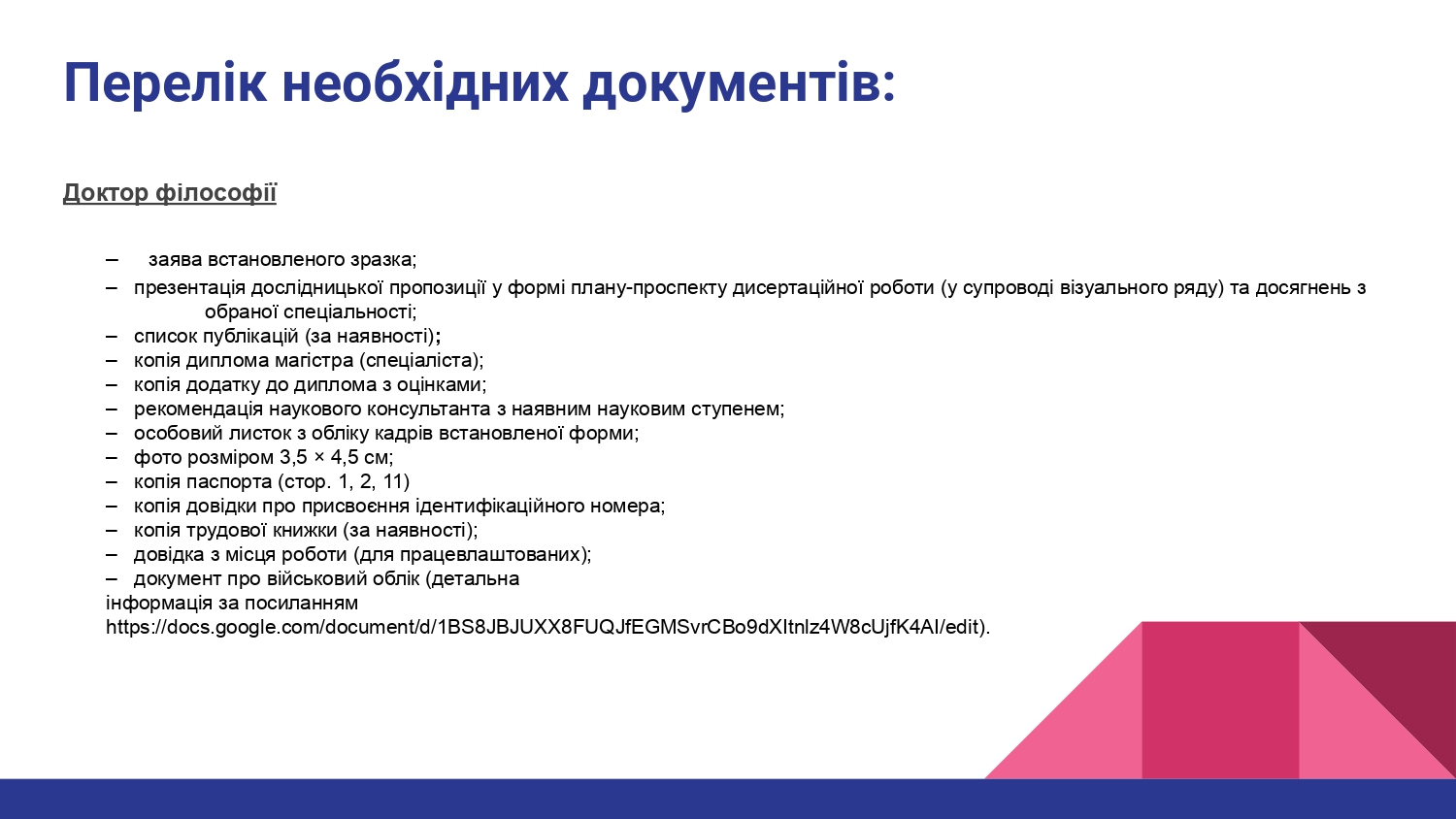 Перелік необхідних документів:

Доктор філософії

– заява встановленого зразка;
– презентація дослідницької пропозиції у формі плану-проспекту дисертаційної роботи (у супроводі візуального ряду) та досягнень з обраної спеціальності;
– список публікацій (за наявності);
– копія диплома магістра (спеціаліста);
– копія додатку до диплома з оцінками;
– рекомендація наукового консультанта з наявним науковим ступенем;
– особовий листок з обліку кадрів встановленої форми;
– фото розміром 3,5 × 4,5 см;
– копія паспорта (стор. 1, 2, 11)
– копія довідки про присвоєння ідентифікаційного номера;
– копія трудової книжки (за наявності);
– довідка з місця роботи (для працевлаштованих);
– документ про військовий облік (детальна інформація за посиланням https://docs.google.com/document/d/1BS8JBJUXX8FUQJfEGMSvrCBo9dXItnlz4W8cUjfK4AI/edit).